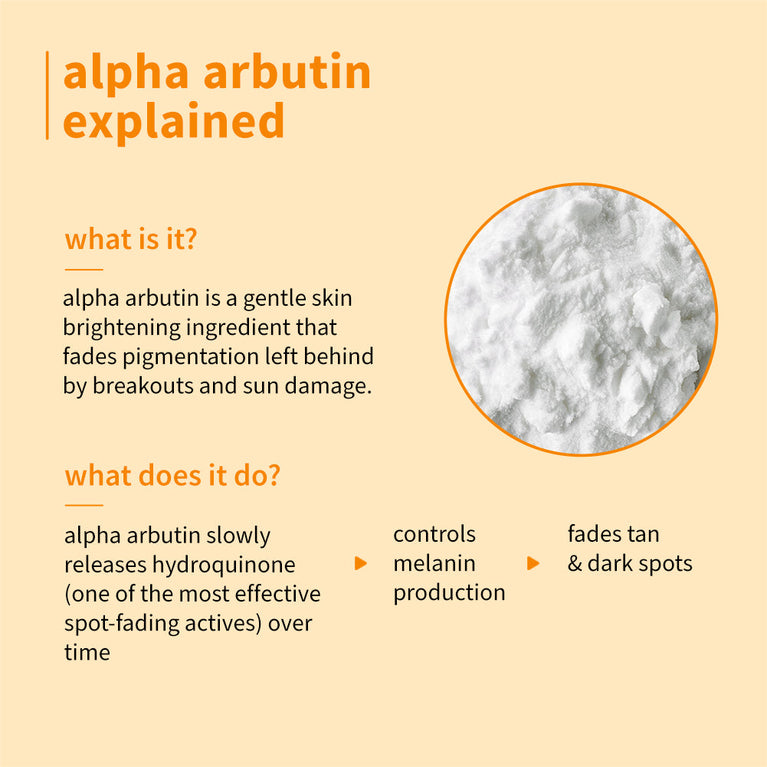 alpha arbutin explained

what is it?

alpha arbutin is a gentle skin brightening ingredient that fades pigmentation left behind by breakouts and sun damage.

what does it do?

alpha arbutin slowly releases hydroquinone (one of the most effective spot-fading actives) over time

controls melanin production

fades tan & dark spots